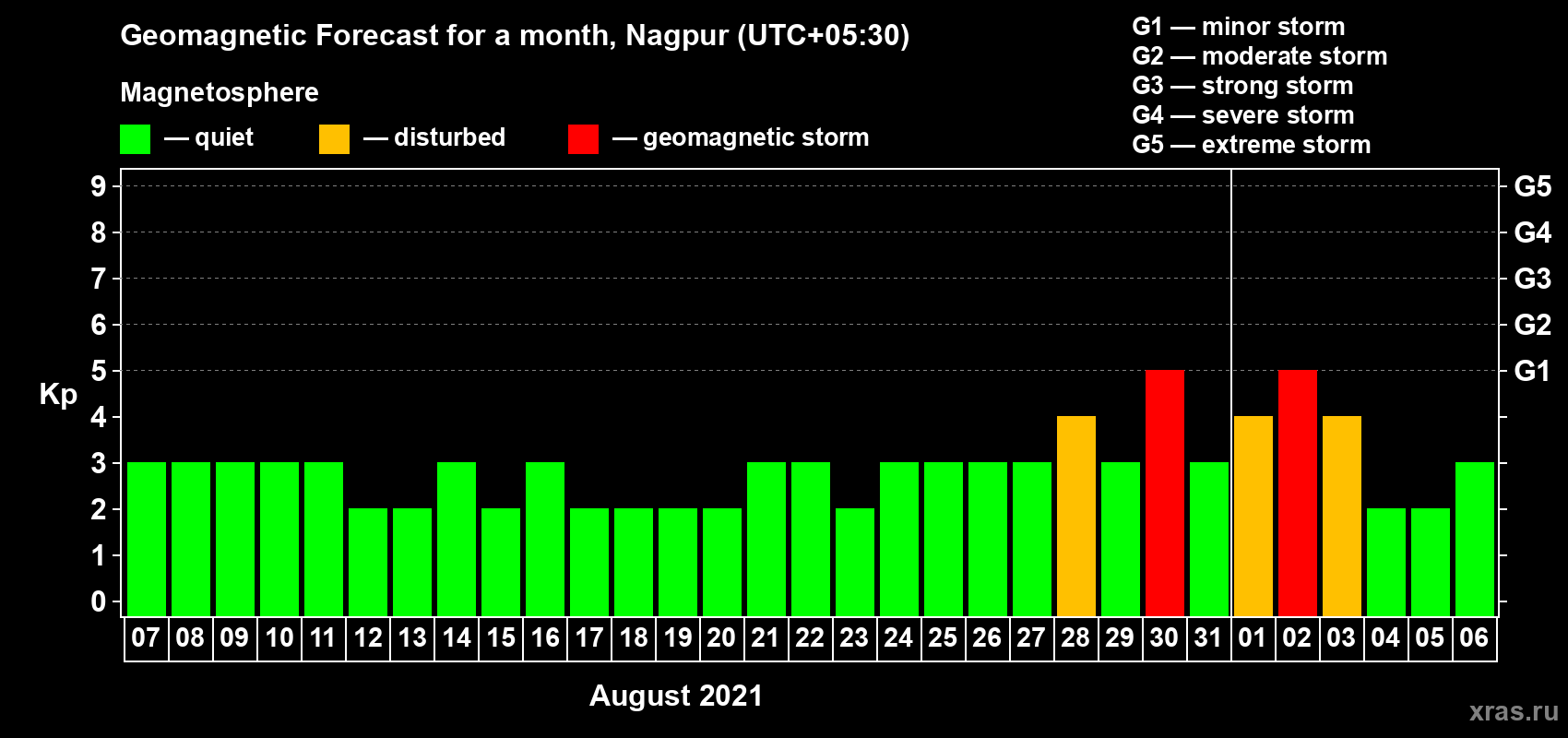 Geomagnetic Forecast for a month, Nagpur (UTC+05:30)

Magnetosphere

— quiet — disturbed — geomagnetic storm

G1 — minor storm
G2 — moderate storm
G3 — strong storm
G4 — severe storm
G5 — extreme storm

Kp

9
8
7
6
5
4
3
2
1
0

G5
G4
G3
G2
G1

07 08 09 10 11 12 13 14 15 16 17 18 19 20 21 22 23 24 25 26 27 28 29 30 31 01 02 03 04 05 06

August 2021

xras.ru